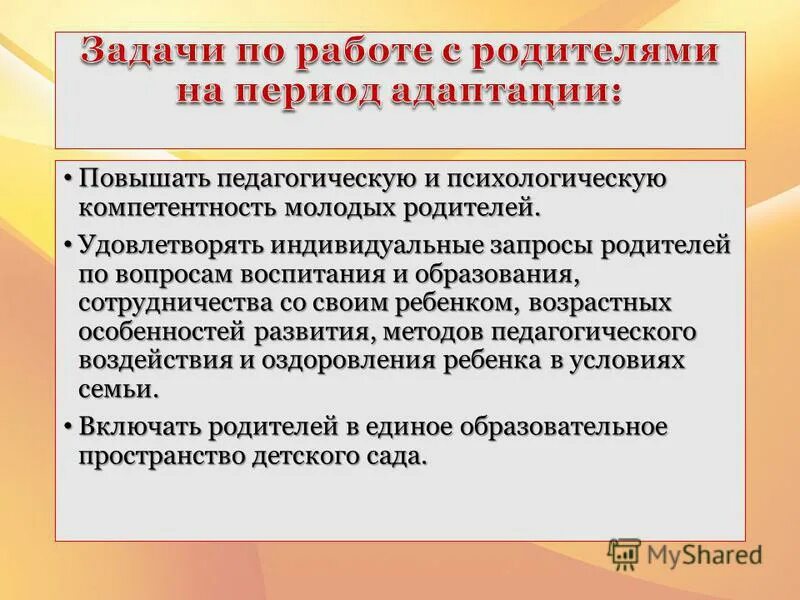 Задачи по работе с родителями на период адаптации:

• Повышать педагогическую и психологическую компетентность молодых родителей.

• Удовлетворять индивидуальные запросы родителей по вопросам воспитания и образования, сотрудничества со своим ребенком, возрастных особенностей развития, методов педагогического воздействия и оздоровления ребенка в условиях семьи.

• Включать родителей в единое образовательное пространство детского сада.

MyShared